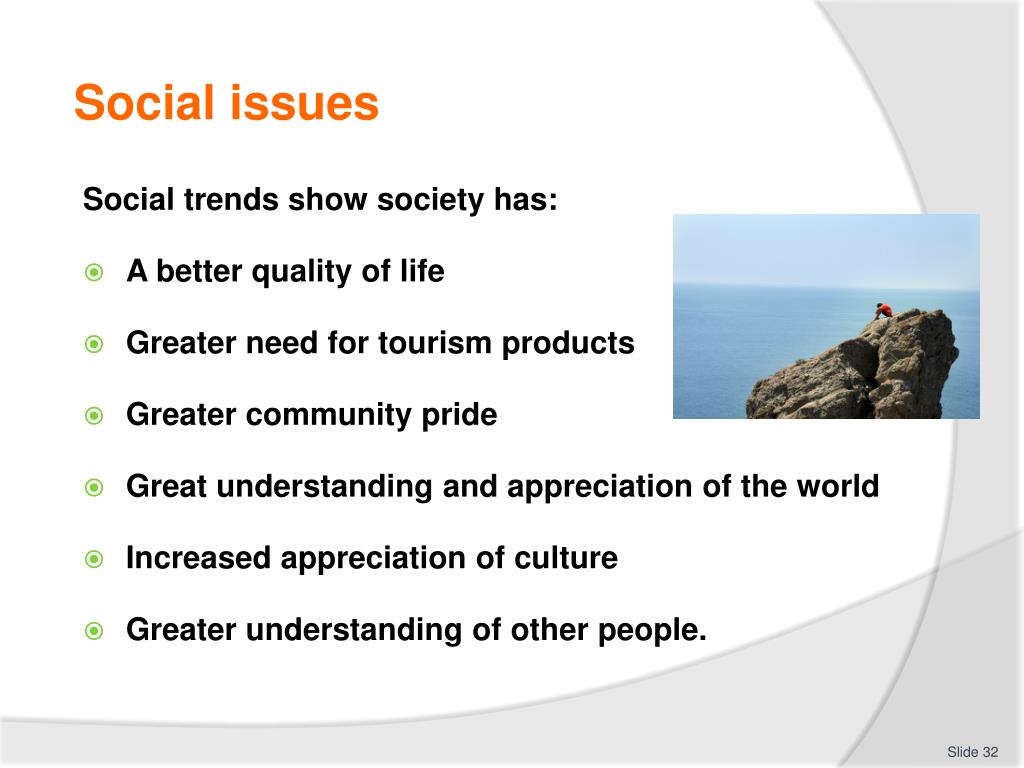 Social issues

Social trends show society has:

- A better quality of life
- Greater need for tourism products
- Greater community pride
- Great understanding and appreciation of the world
- Increased appreciation of culture
- Greater understanding of other people.

Slide 32